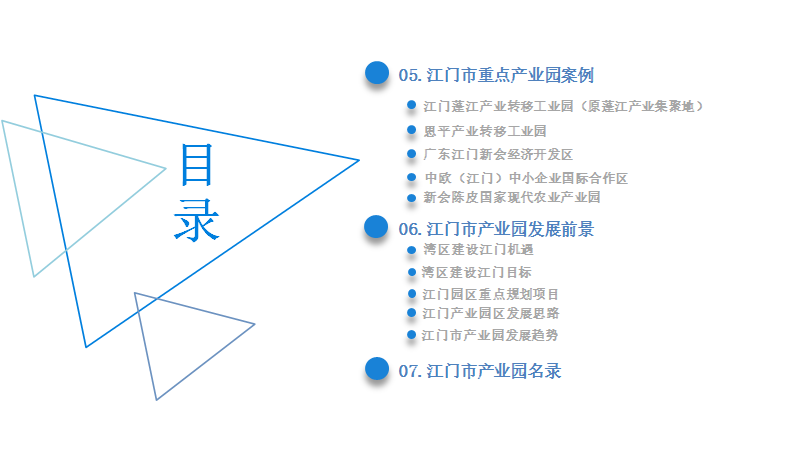 目录

05. 江门市重点产业园案例

江门蓬江产业转移工业园（原蓬江产业集聚地）

恩平产业转移工业园

广东江门新会经济开发区

中欧（江门）中小企业国际合作区

新会陈皮国家现代农业产业园

06. 江门市产业园发展前景

湾区建设江门机遇

湾区建设江门目标

江门园区重点规划项目

江门产业园区发展思路

江门市产业园发展趋势

07. 江门市产业园名录